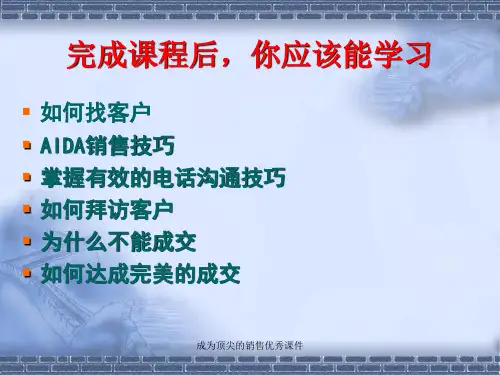 完成课程后，你应该能学习

- 如何找客户
- AIDA销售技巧
- 掌握有效的电话沟通技巧
- 如何拜访客户
- 为什么不能成交
- 如何达成完美的成交

成为顶尖的销售优秀课件